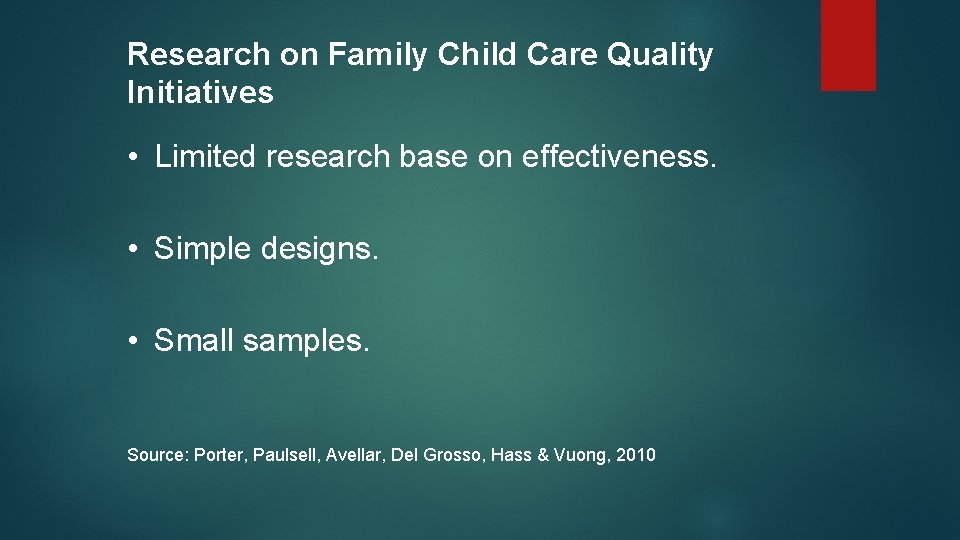 Research on Family Child Care Quality Initiatives

• Limited research base on effectiveness.

• Simple designs.

• Small samples.

Source: Porter, Paulsell, Avellar, Del Grosso, Hass & Vuong, 2010